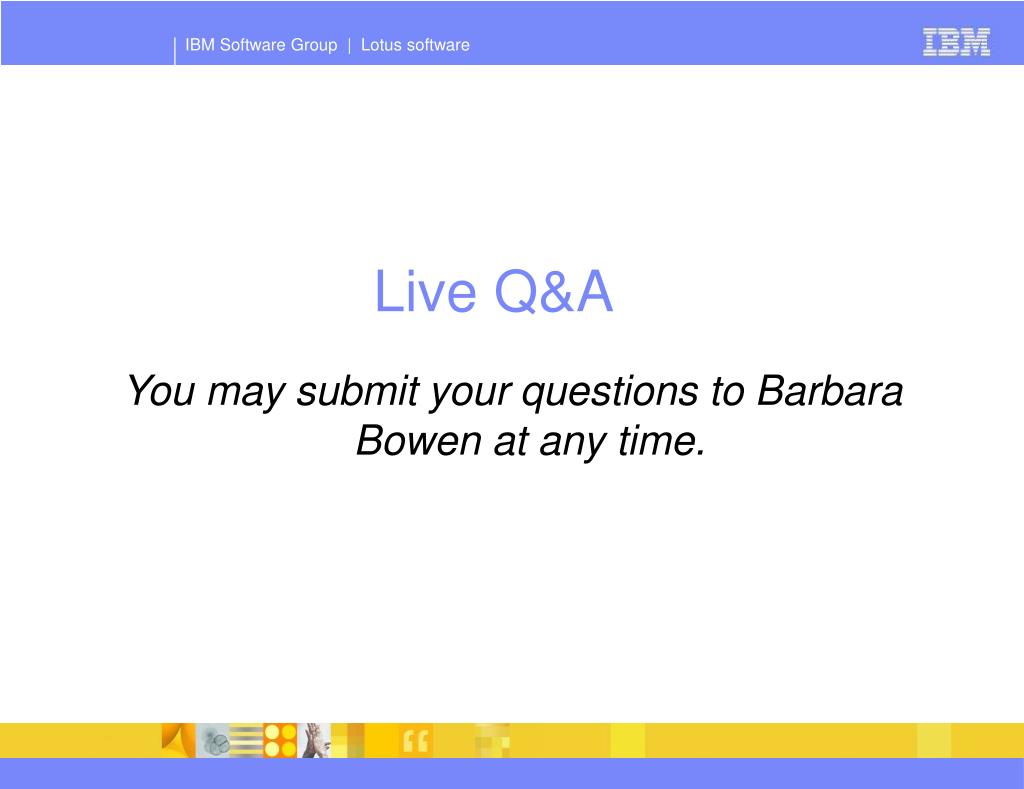 IBM Software Group | Lotus software

IBM

Live Q&A

You may submit your questions to Barbara Bowen at any time.